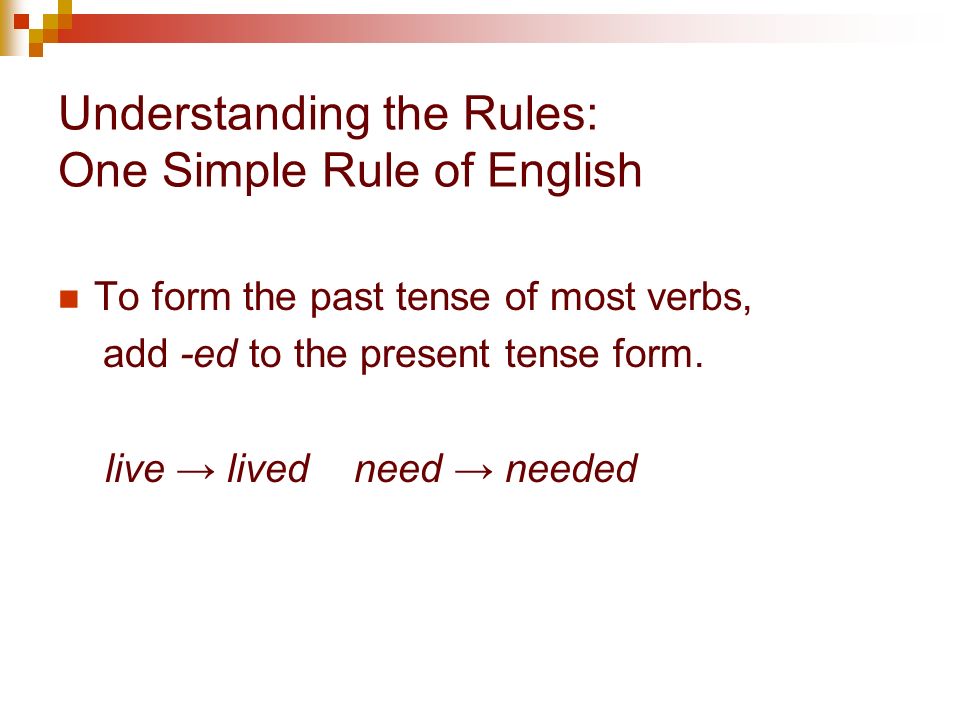 Understanding the Rules:
One Simple Rule of English

To form the past tense of most verbs, add -ed to the present tense form.

live → lived    need → needed